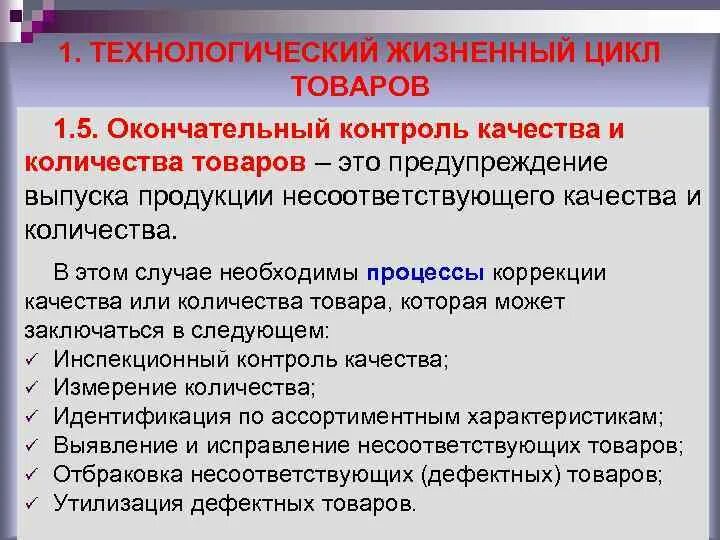 1. ТЕХНОЛОГИЧЕСКИЙ ЖИЗНЕННЫЙ ЦИКЛ ТОВАРОВ

1.5. Окончательный контроль качества и количества товаров – это предупреждение выпуска продукции несоответствующего качества и количества.

В этом случае необходимы процессы коррекции качества или количества товара, которая может заключаться в следующем:
✓ Инспекционный контроль качества;
✓ Измерение количества;
✓ Идентификация по ассортиментным характеристикам;
✓ Выявление и исправление несоответствующих товаров;
✓ Отбраковка несоответствующих (дефектных) товаров;
✓ Утилизация дефектных товаров.